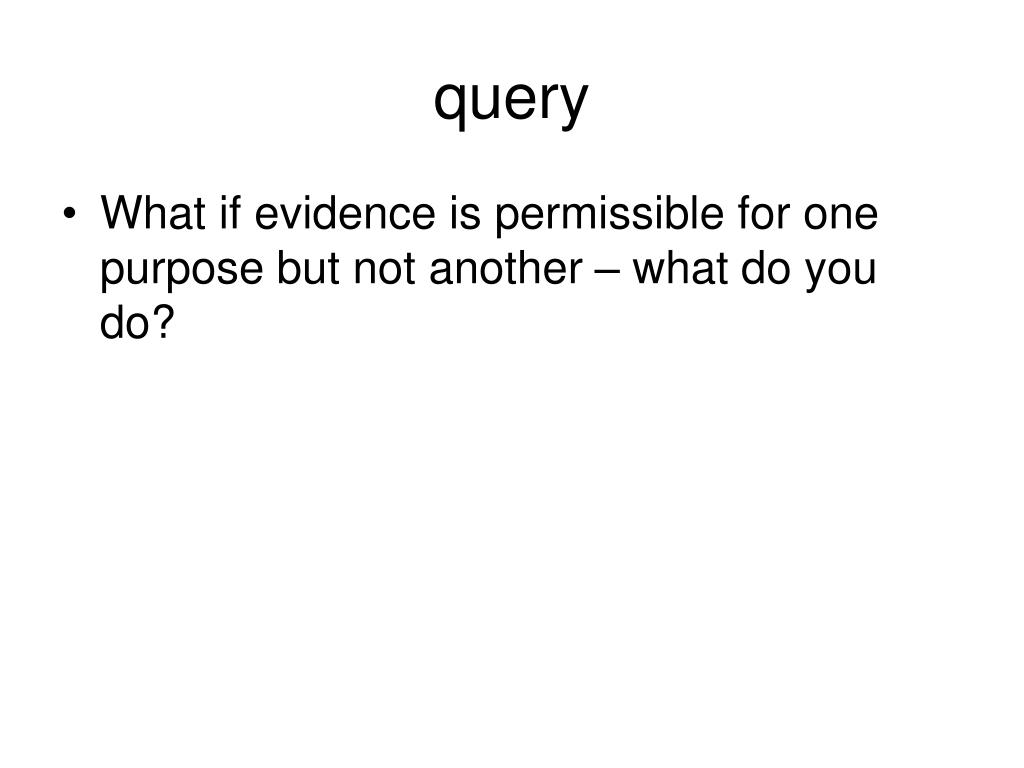 query

• What if evidence is permissible for one purpose but not another – what do you do?